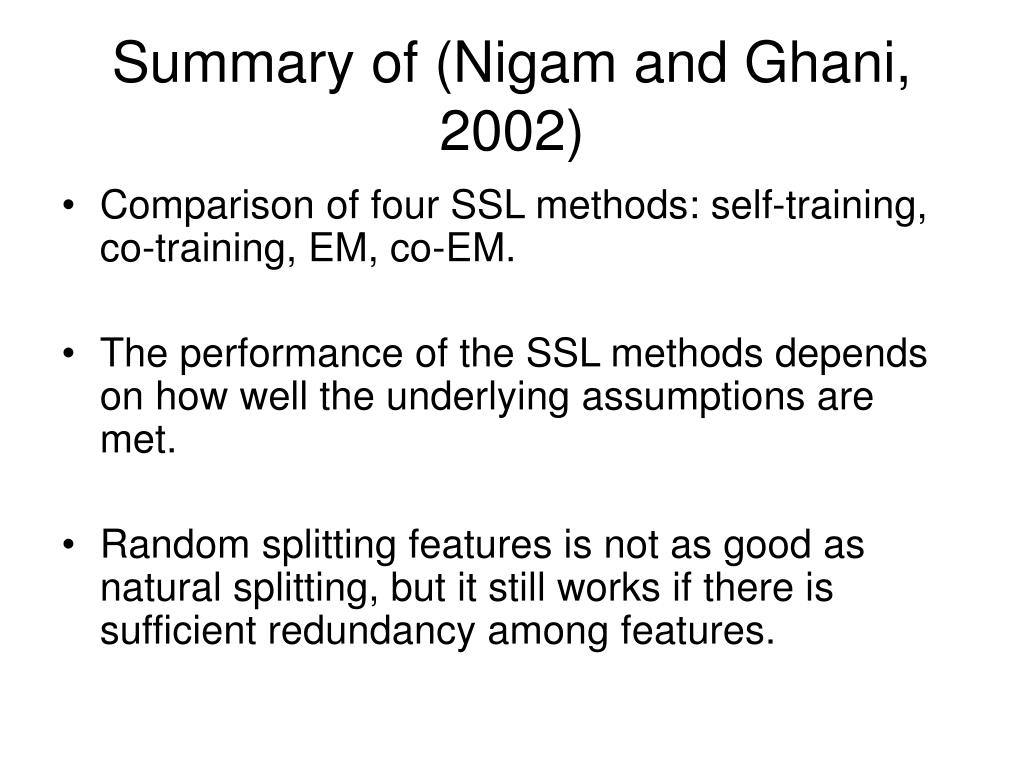 Summary of (Nigam and Ghani, 2002)

• Comparison of four SSL methods: self-training, co-training, EM, co-EM.

• The performance of the SSL methods depends on how well the underlying assumptions are met.

• Random splitting features is not as good as natural splitting, but it still works if there is sufficient redundancy among features.